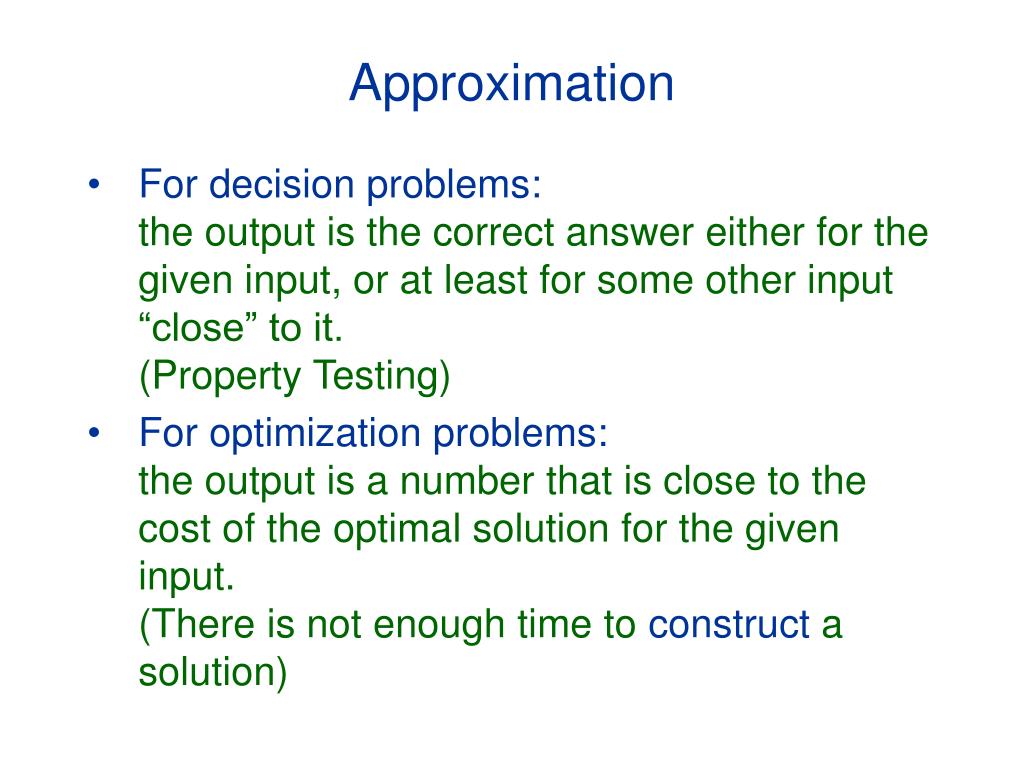 Approximation

• For decision problems:
the output is the correct answer either for the given input, or at least for some other input “close” to it.
(Property Testing)

• For optimization problems:
the output is a number that is close to the cost of the optimal solution for the given input.
(There is not enough time to construct a solution)